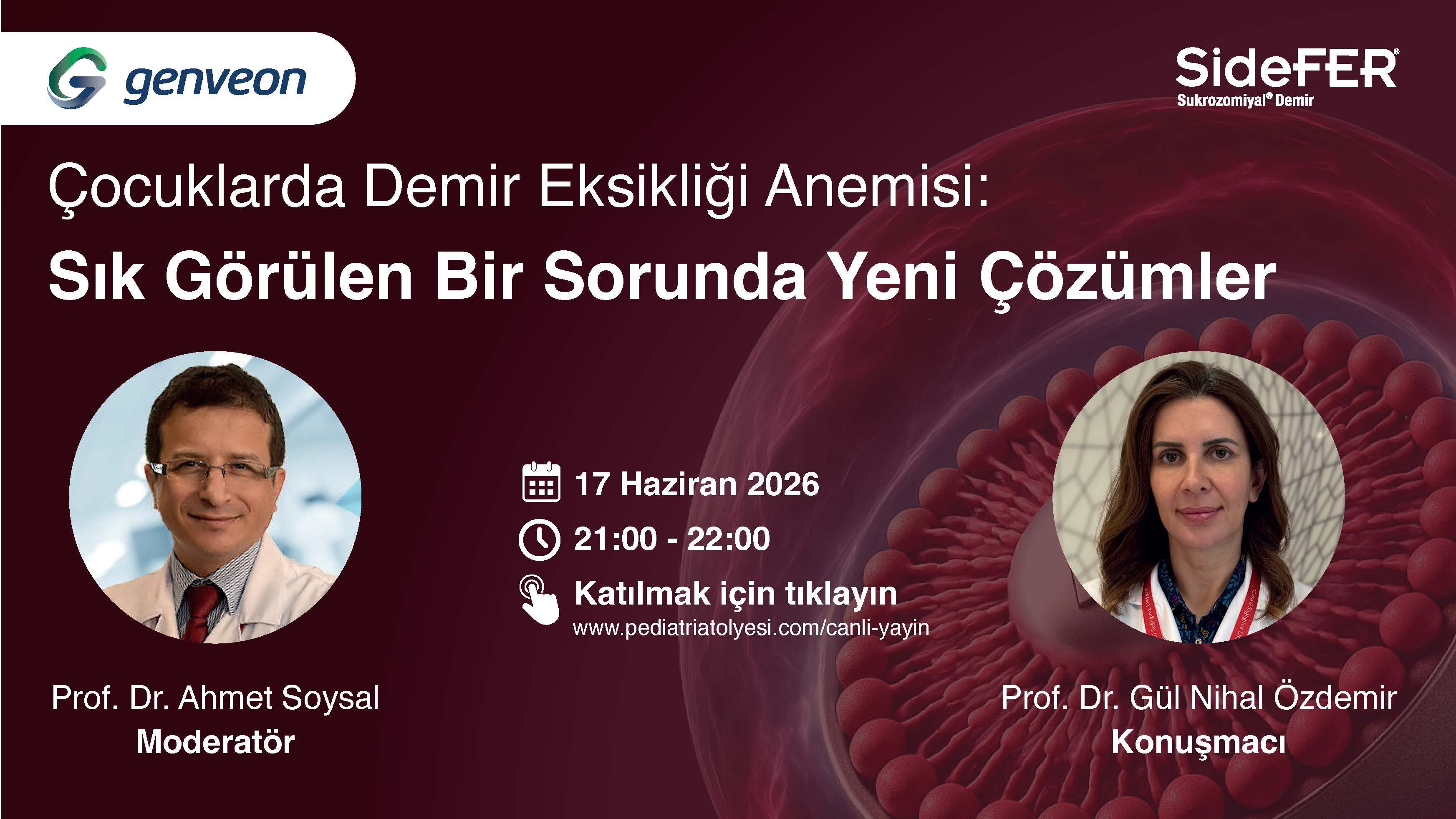 genveon

SideFER®
Sukrozomiyal® Demir

Çocuklarda Demir Eksikliği Anemisi:
Sık Görülen Bir Sorunda Yeni Çözümler

17 Haziran 2026
21:00 - 22:00
Katılmak için tıklayın
www.pediatriatolyesi.com/canli-yayin

Prof. Dr. Ahmet Soysal
Moderatör

Prof. Dr. Gül Nihal Özdemir
Konuşmacı